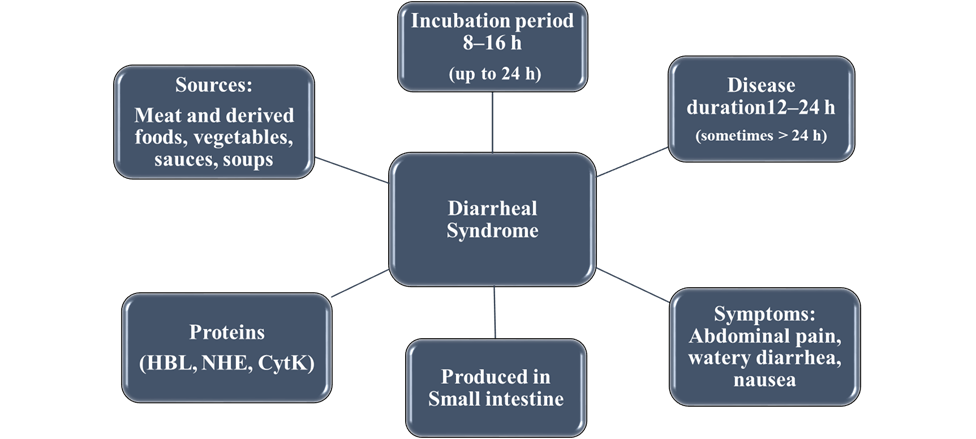 Incubation period 8–16 h
(up to 24 h)

Sources:
Meat and derived foods, vegetables, sauces, soups

Disease duration12–24 h
(sometimes > 24 h)

Diarrheal Syndrome

Proteins
(HBL, NHE, CytK)

Produced in Small intestine

Symptoms:
Abdominal pain, watery diarrhea, nausea